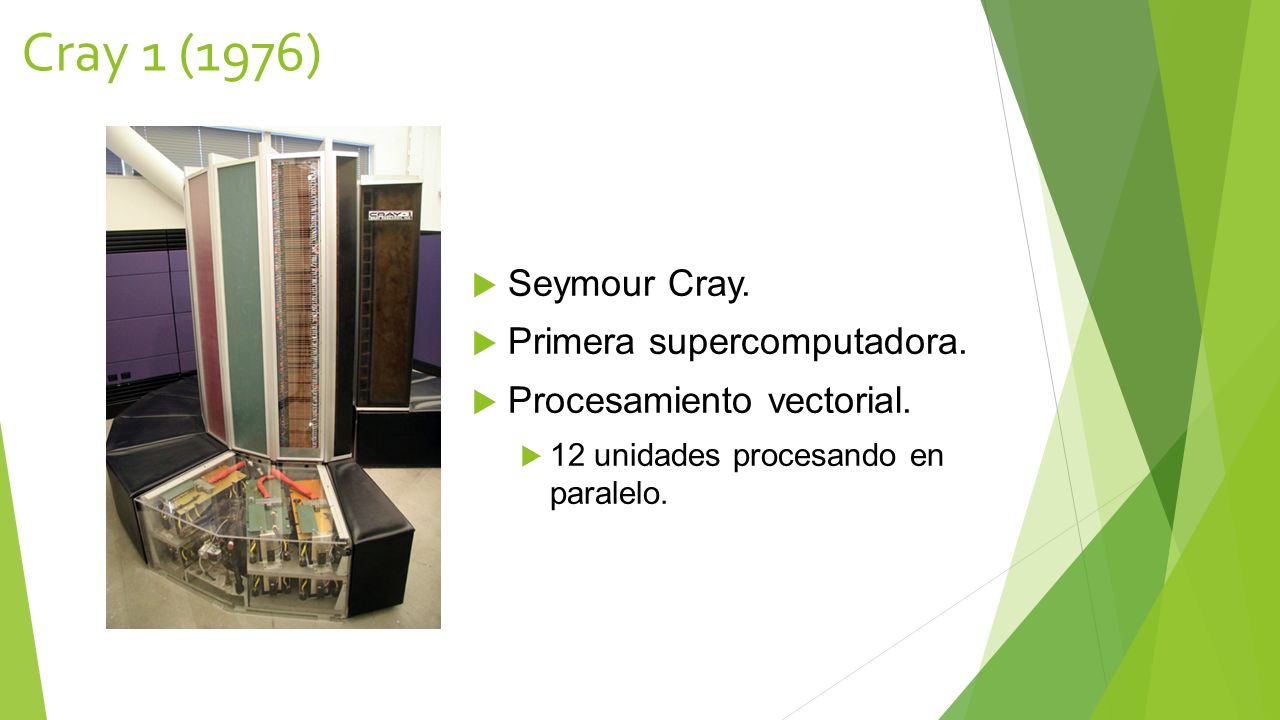 Cray 1 (1976)

CRAY-1

Seymour Cray.

Primera supercomputadora.

Procesamiento vectorial.

12 unidades procesando en paralelo.